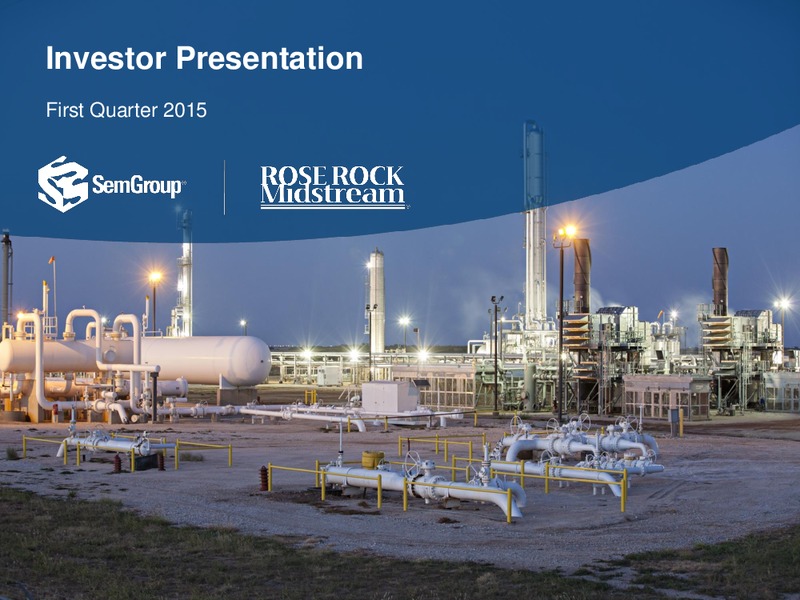 Investor Presentation

First Quarter 2015

SemGroup®

ROSE ROCK Midstream